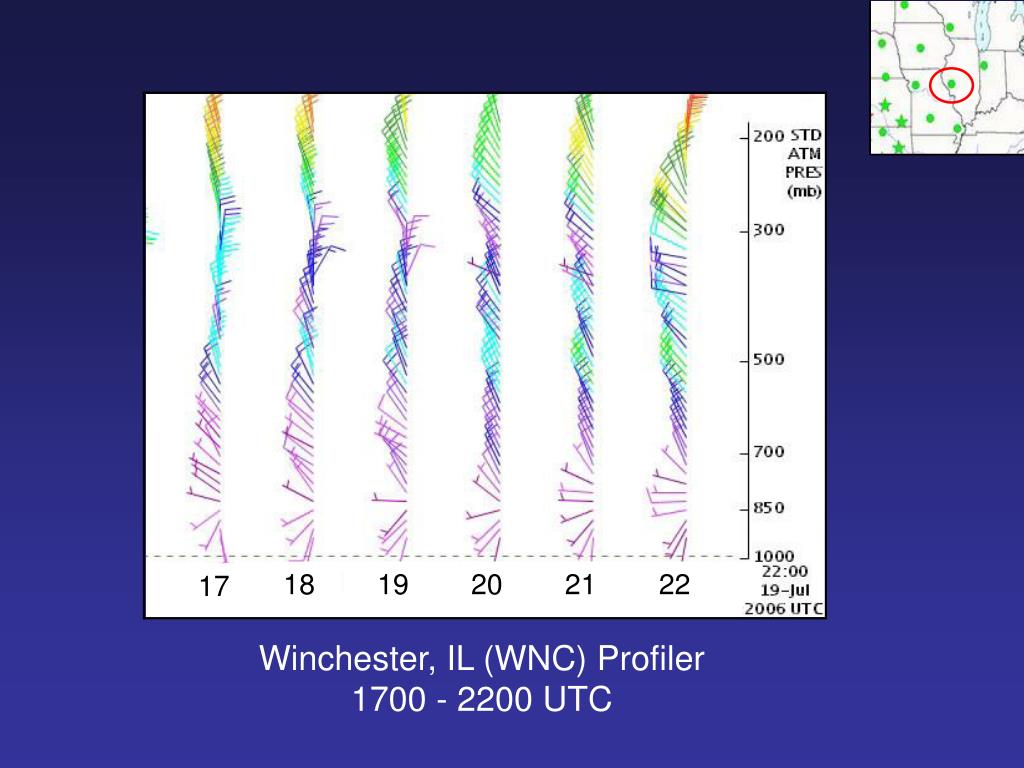 200 STD ATM PRES (mb)

300

500

700

850

1000

17 18 19 20 21 22

22:00
19-Jul
2006 UTC

Winchester, IL (WNC) Profiler
1700 - 2200 UTC